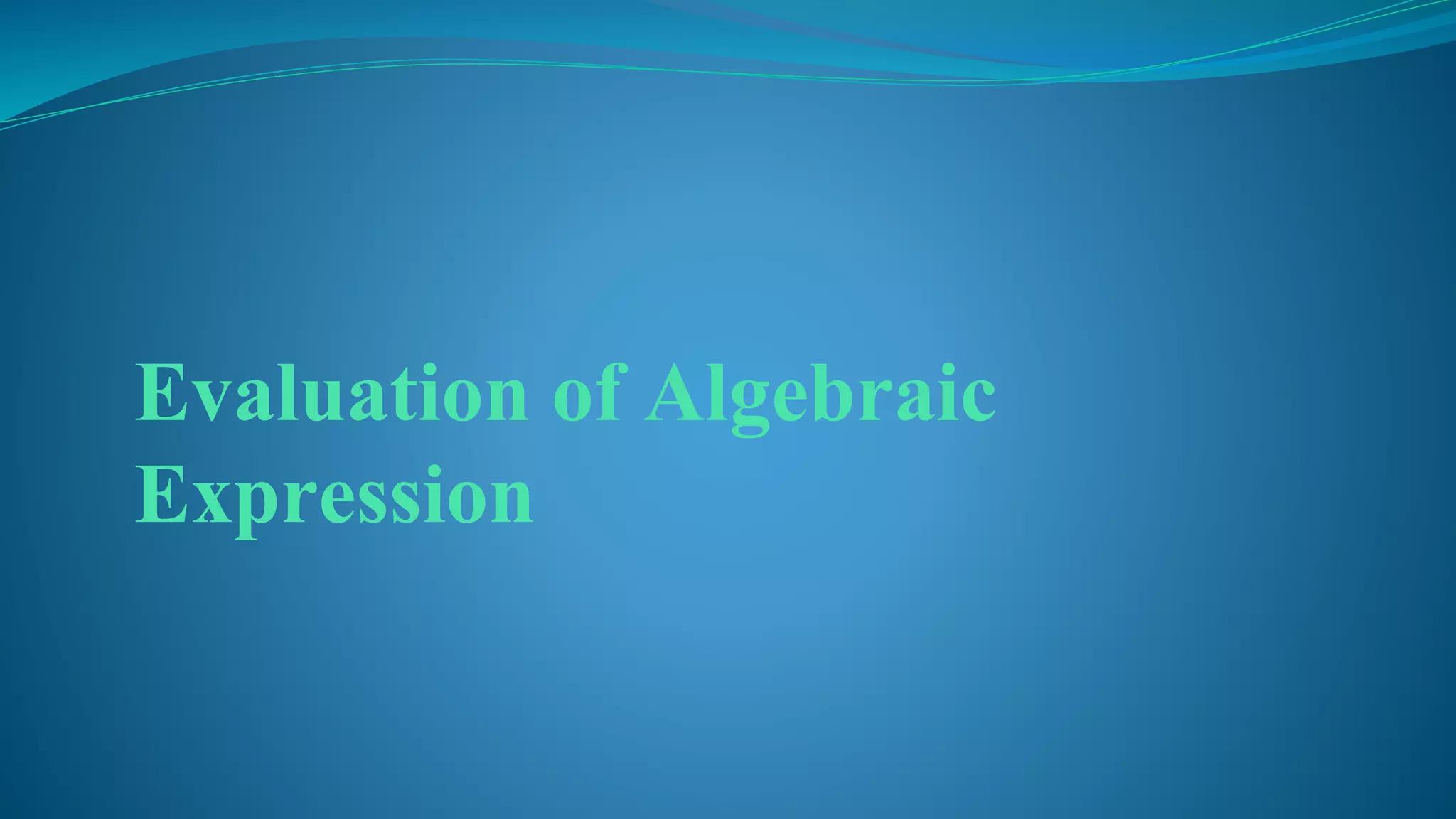 Evaluation of Algebraic Expression